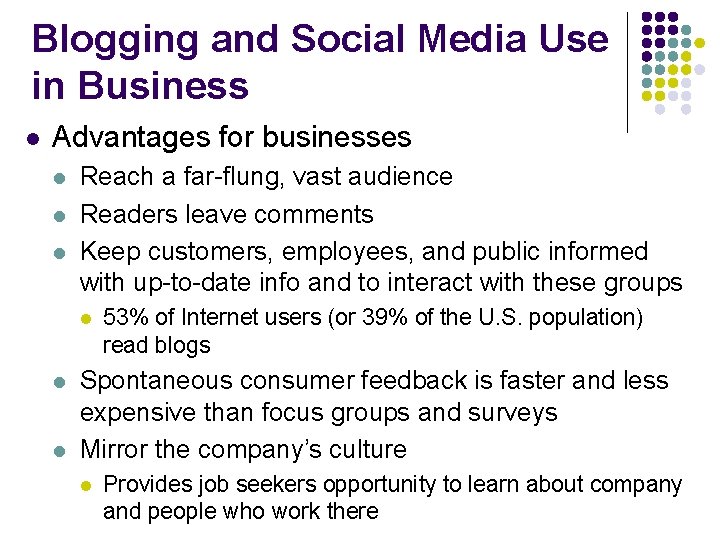 Blogging and Social Media Use in Business

- Advantages for businesses
  - Reach a far-flung, vast audience
  - Readers leave comments
  - Keep customers, employees, and public informed with up-to-date info and to interact with these groups
    - 53% of Internet users (or 39% of the U.S. population) read blogs
  - Spontaneous consumer feedback is faster and less expensive than focus groups and surveys
  - Mirror the company's culture
    - Provides job seekers opportunity to learn about company and people who work there